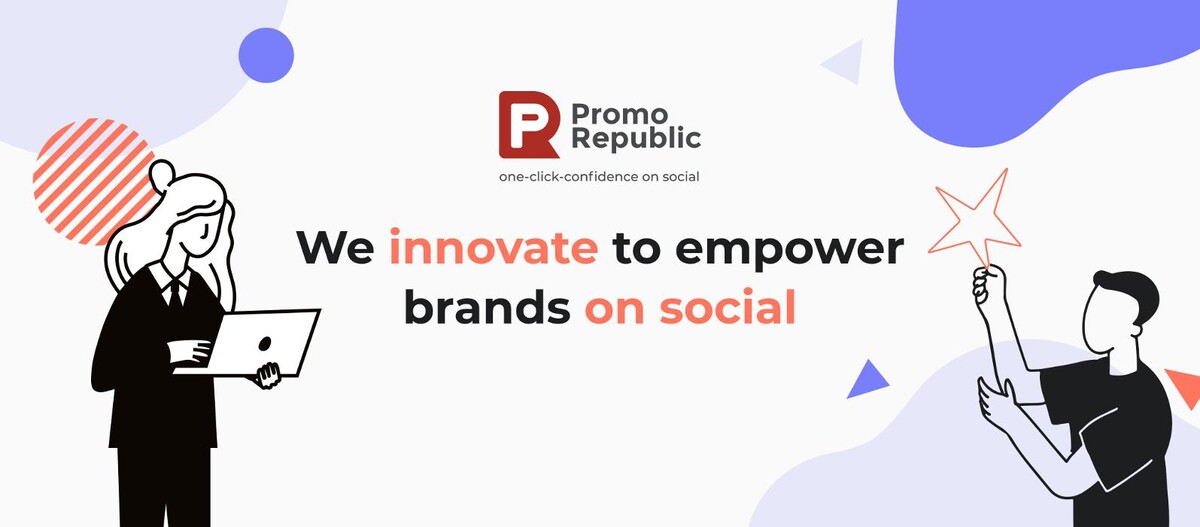 Promo Republic
one-click-confidence on social

We innovate to empower brands on social